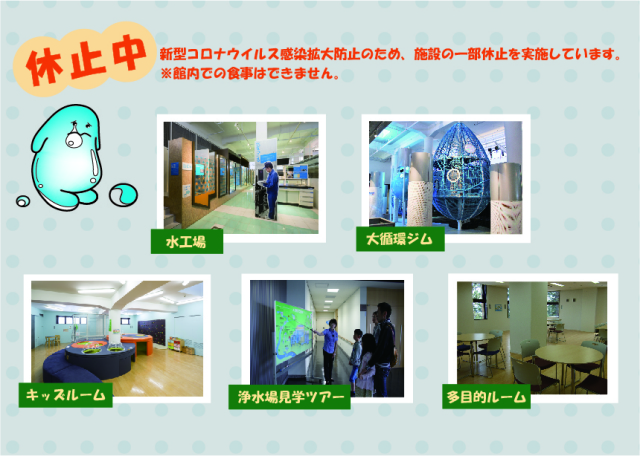 休止中

新型コロナウイルス感染拡大防止のため、施設の一部休止を実施しています。
※館内での食事はできません。

水工場

大循環ジム

キッズルーム

浄水場見学ツアー

多目的ルーム